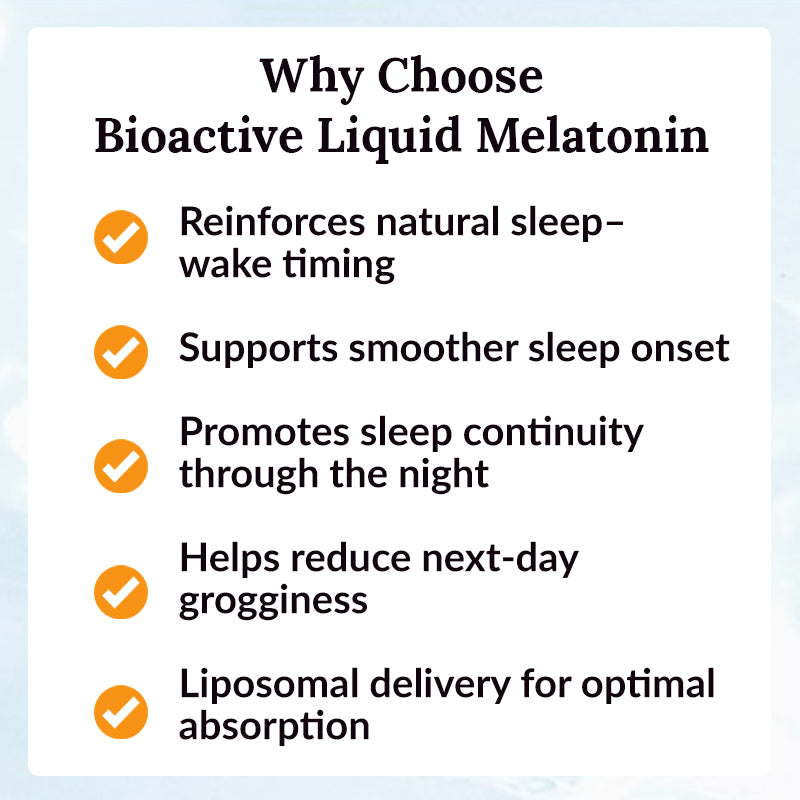 Why Choose
Bioactive Liquid Melatonin

Reinforces natural sleep–wake timing

Supports smoother sleep onset

Promotes sleep continuity through the night

Helps reduce next-day grogginess

Liposomal delivery for optimal absorption